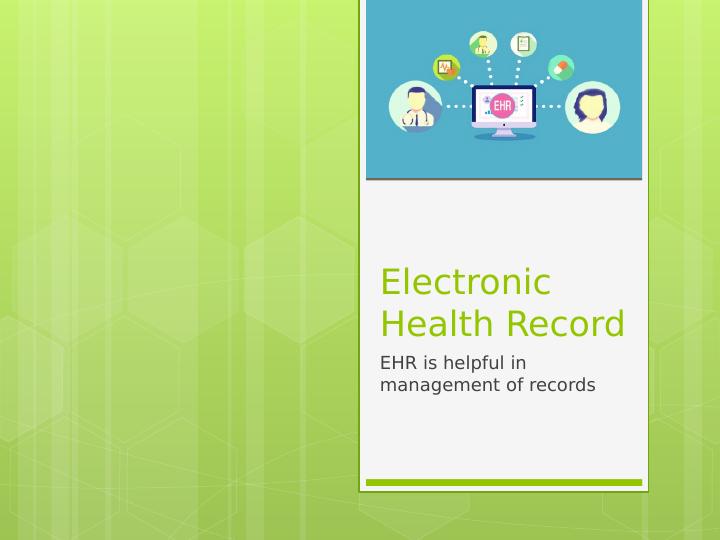 EHR

Electronic Health Record

EHR is helpful in management of records